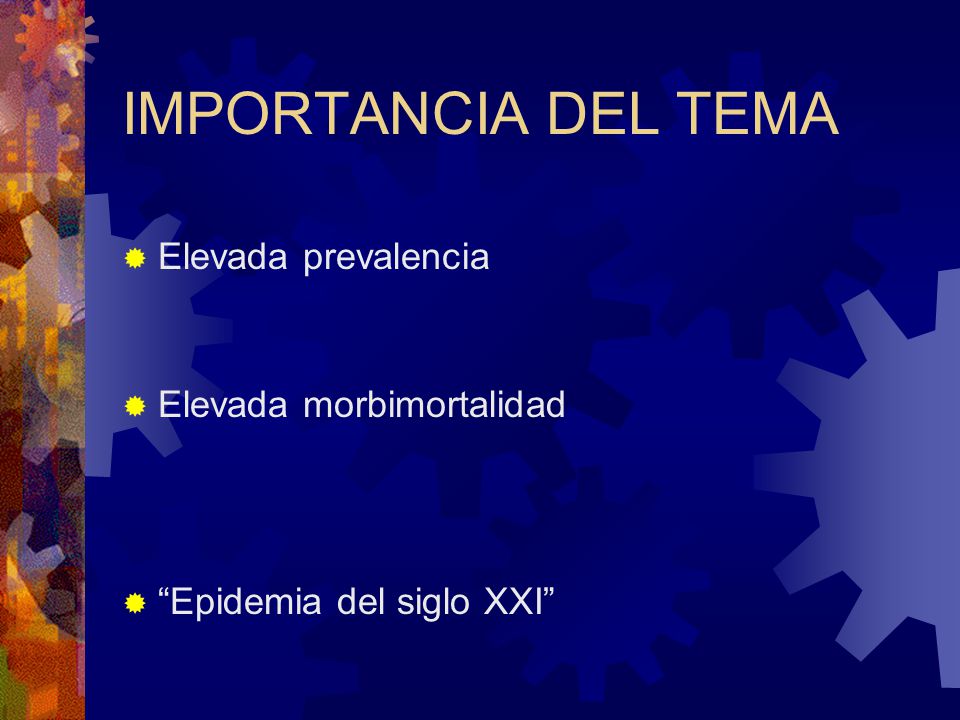 IMPORTANCIA DEL TEMA

Elevada prevalencia

Elevada morbimortalidad

“Epidemia del siglo XXI”